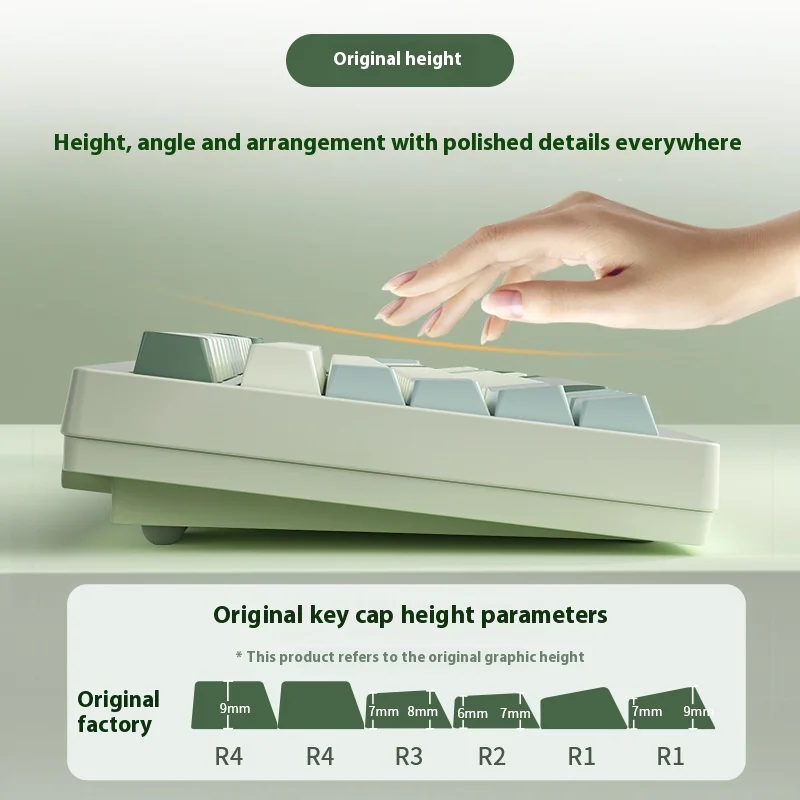 Original height

Height, angle and arrangement with polished details everywhere

Original key cap height parameters

* This product refers to the original graphic height

Original factory

9mm

7mm 8mm

6mm 7mm

7mm 9mm

R4 R4 R3 R2 R1 R1